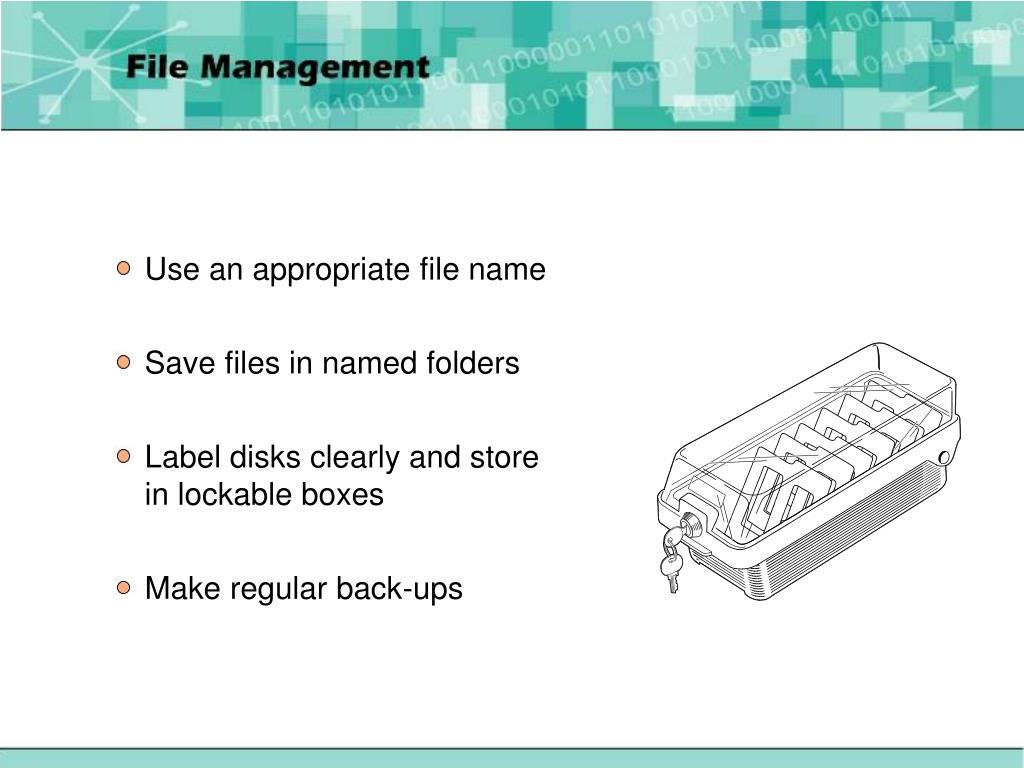 File Management

Use an appropriate file name

Save files in named folders

Label disks clearly and store in lockable boxes

Make regular back-ups